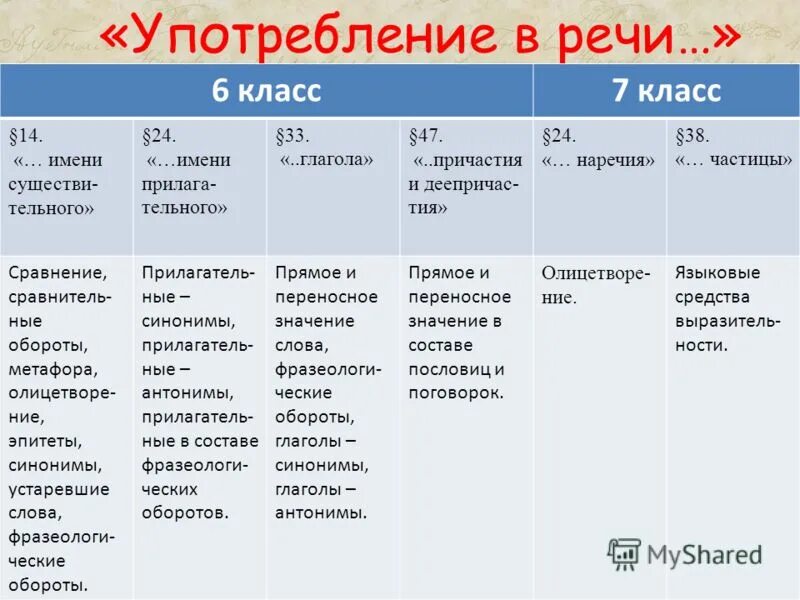 «Употребление в речи…»

| 6 класс | | | | 7 класс | |
|---|---|---|---|---|---|
| §14. «… имени существительного» | §24. «…имени прилагательного» | §33. «..глагола» | §47. «..причастия и деепричастия» | §24. «… наречия» | §38. «… частицы» |
| Сравнение, сравнительные обороты, метафора, олицетворение, эпитеты, синонимы, устаревшие слова, фразеологические обороты. | Прилагательные – синонимы, прилагательные – антонимы, прилагательные в составе фразеологических оборотов. | Прямое и переносное значение слова, фразеологические обороты, глаголы – синонимы, глаголы – антонимы. | Прямое и переносное значение в составе пословиц и поговорок. | Олицетворение. | Языковые средства выразительности. |

MyShared